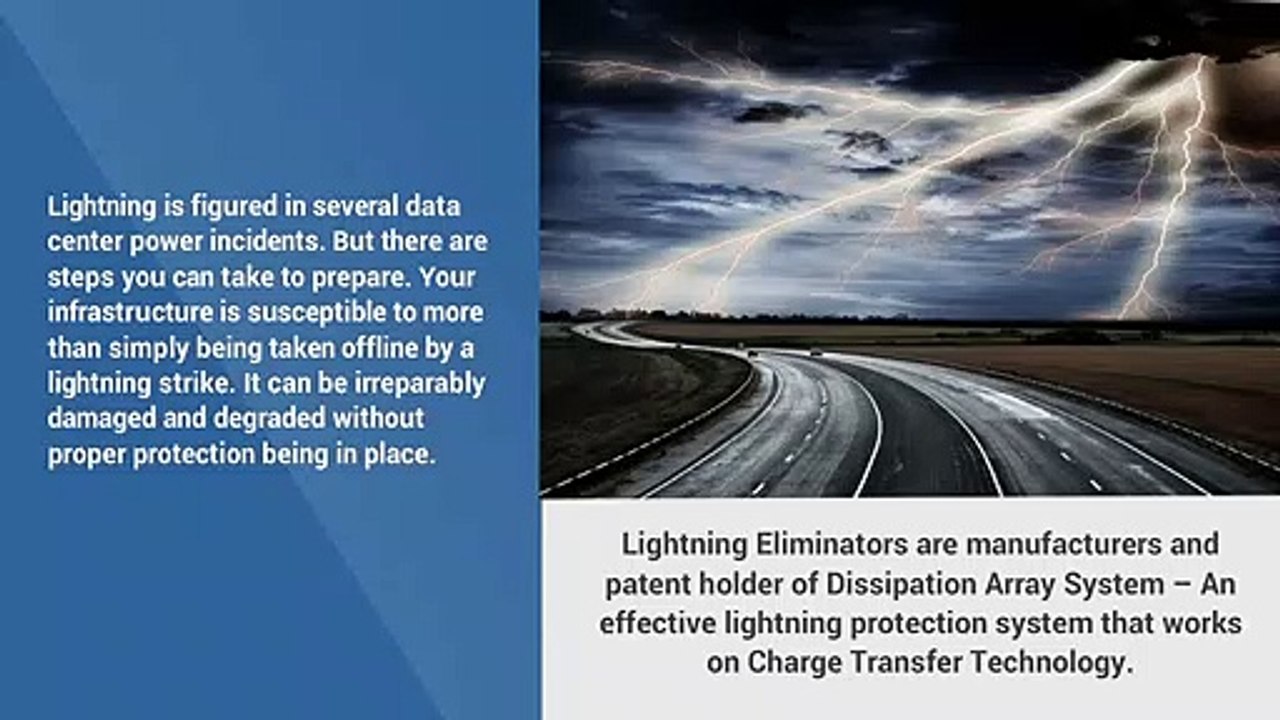 Lightning is figured in several data center power incidents. But there are steps you can take to prepare. Your infrastructure is susceptible to more than simply being taken offline by a lightning strike. It can be irreparably damaged and degraded without proper protection being in place.

Lightning Eliminators are manufacturers and patent holder of Dissipation Array System – An effective lightning protection system that works on Charge Transfer Technology.